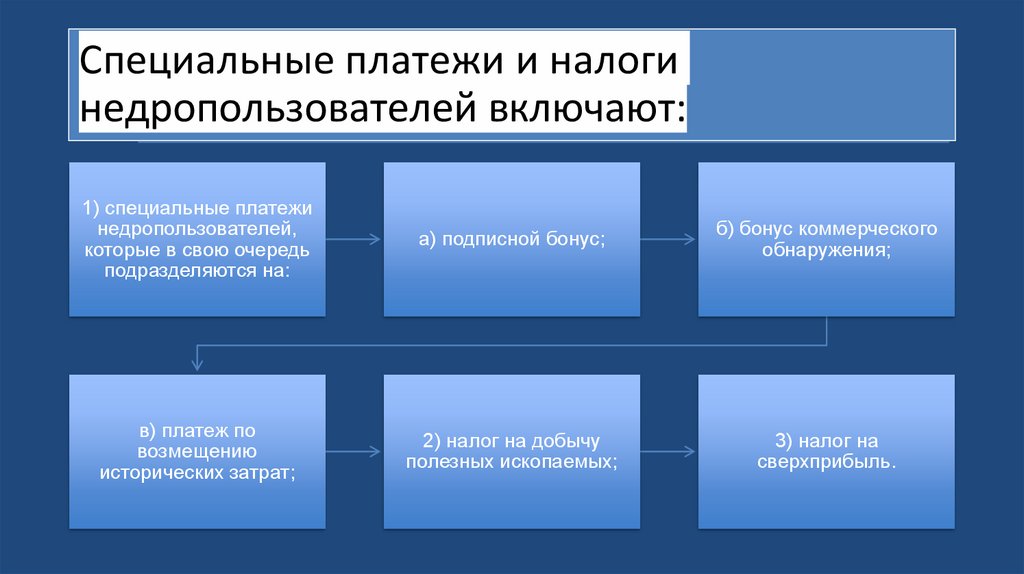 Специальные платежи и налоги недропользователей включают:

1) специальные платежи недропользователей, которые в свою очередь подразделяются на:

а) подписной бонус;

б) бонус коммерческого обнаружения;

в) платеж по возмещению исторических затрат;

2) налог на добычу полезных ископаемых;

3) налог на сверхприбыль.